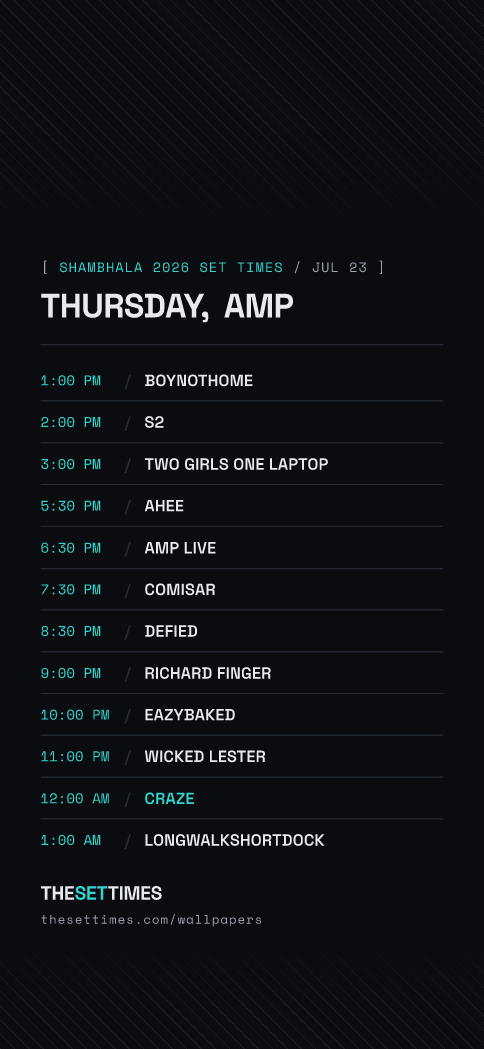 [ SHAMBHALA 2026 SET TIMES / JUL 23 ]

THURSDAY, AMP

1:00 PM / BOYNOTHOME
2:00 PM / S2
3:00 PM / TWO GIRLS ONE LAPTOP
5:30 PM / AHEE
6:30 PM / AMP LIVE
7:30 PM / COMISAR
8:30 PM / DEFIED
9:00 PM / RICHARD FINGER
10:00 PM / EAZYBAKED
11:00 PM / WICKED LESTER
12:00 AM / CRAZE
1:00 AM / LONGWALKSHORTDOCK

THESETTIMES
thesettimes.com/wallpapers